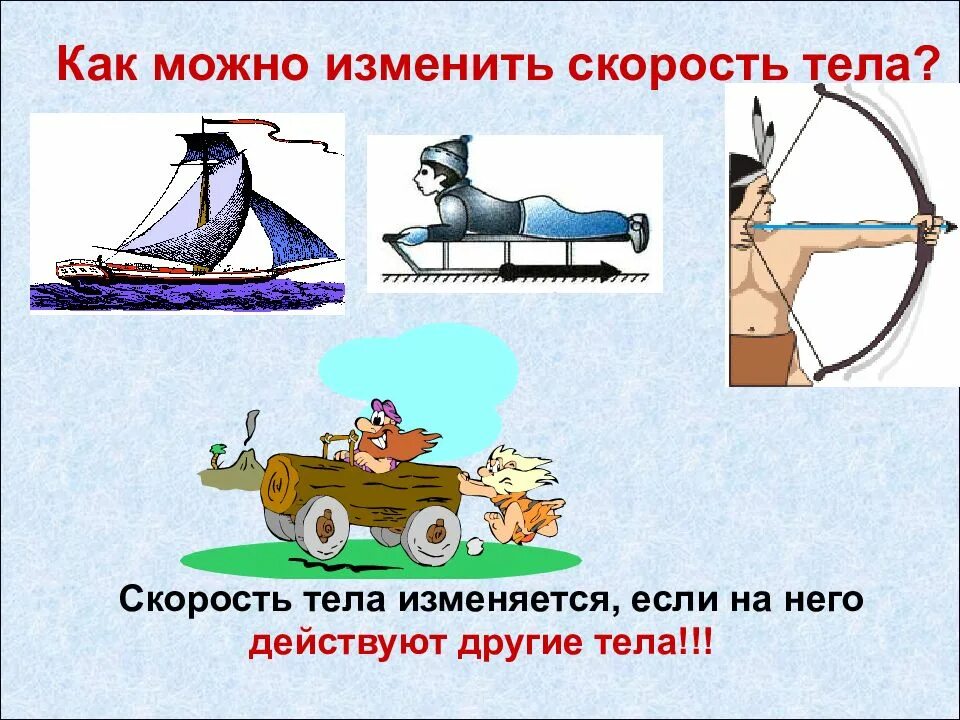 Как можно изменить скорость тела?

Скорость тела изменяется, если на него действуют другие тела!!!